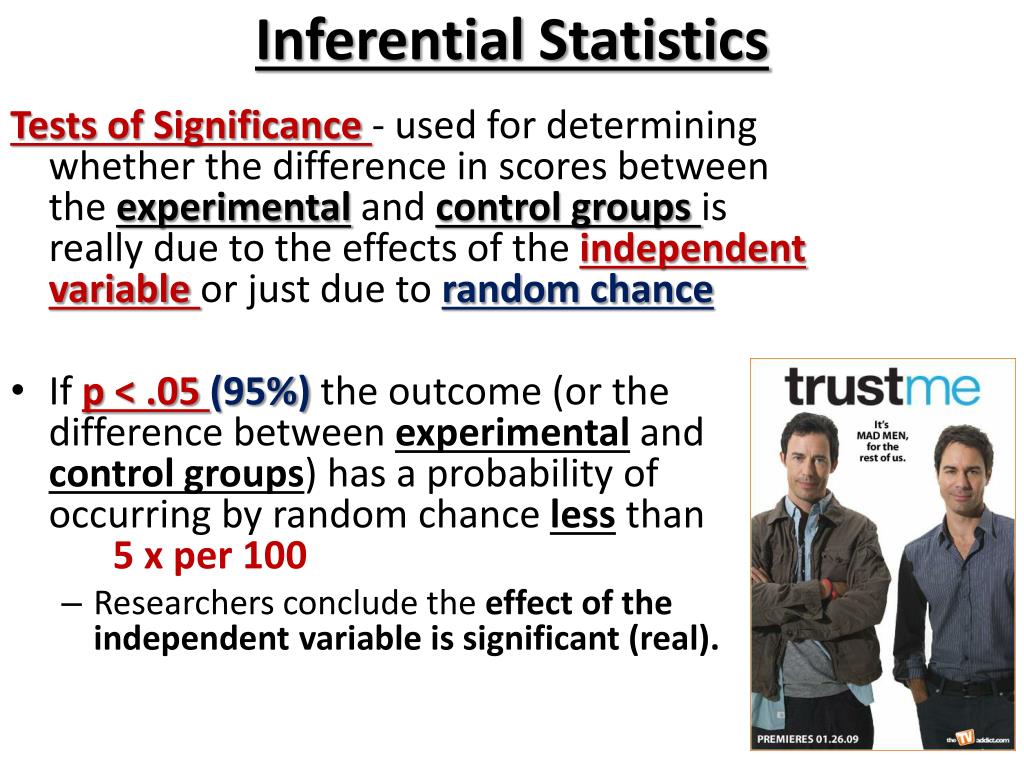 Inferential Statistics

Tests of Significance - used for determining whether the difference in scores between the experimental and control groups is really due to the effects of the independent variable or just due to random chance

• If p < .05 (95%) the outcome (or the difference between experimental and control groups) has a probability of occurring by random chance less than 5 x per 100

– Researchers conclude the effect of the independent variable is significant (real).

trustme

It's MAD MEN, for the rest of us.

PREMIERES 01.26.09

the TV addict.com